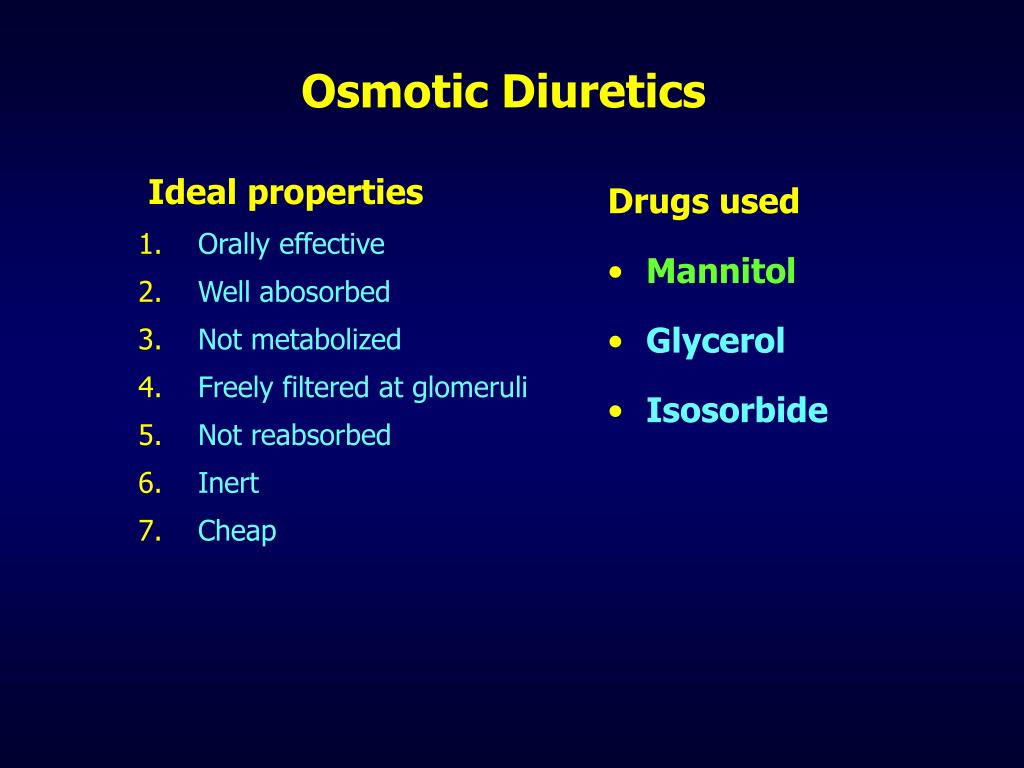 Osmotic Diuretics

Ideal properties

1. Orally effective
2. Well abosorbed
3. Not metabolized
4. Freely filtered at glomeruli
5. Not reabsorbed
6. Inert
7. Cheap

Drugs used

• Mannitol
• Glycerol
• Isosorbide